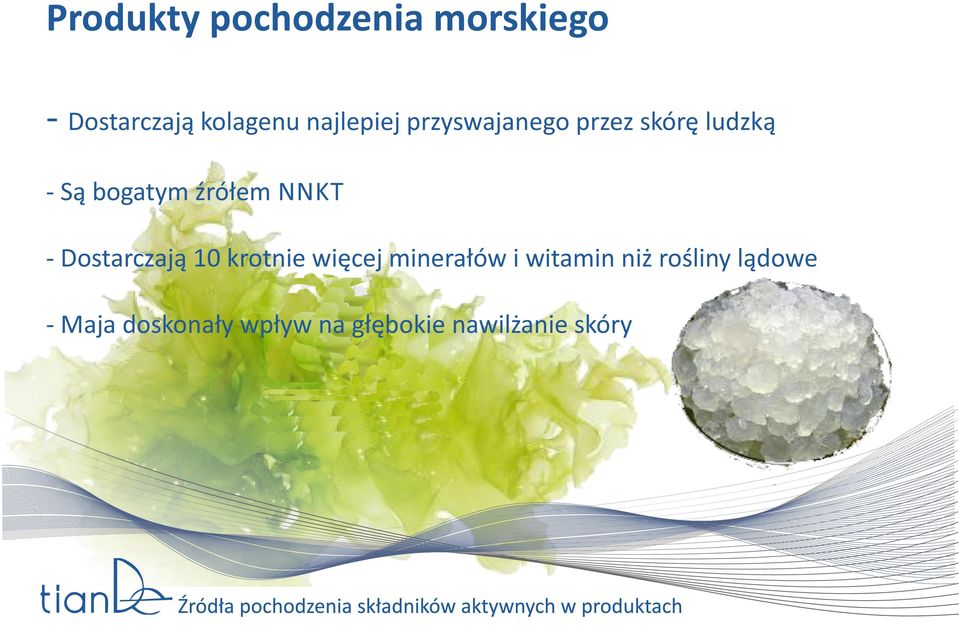 Produkty pochodzenia morskiego

- Dostarczają kolagenu najlepiej przyswajanego przez skórę ludzką

- Są bogatym źrółem NNKT

- Dostarczają 10 krotnie więcej minerałów i witamin niż rośliny lądowe

- Maja doskonały wpływ na głębokie nawilżanie skóry

tianDe Źródła pochodzenia składników aktywnych w produktach